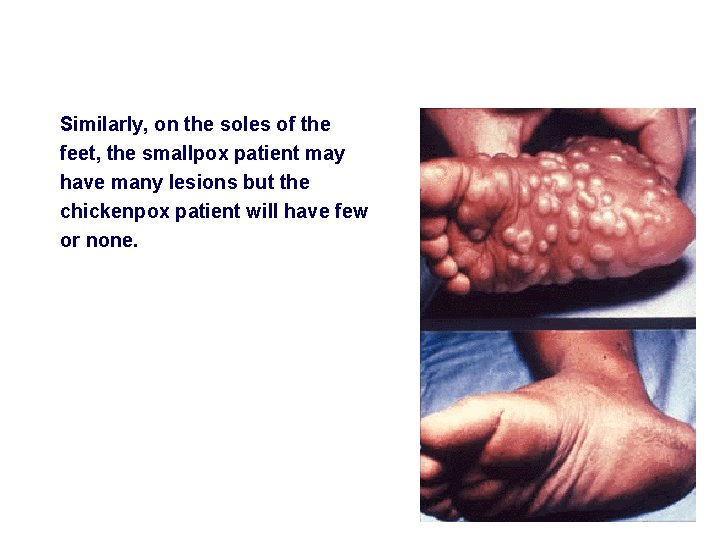 Similarly, on the soles of the feet, the smallpox patient may have many lesions but the chickenpox patient will have few or none.